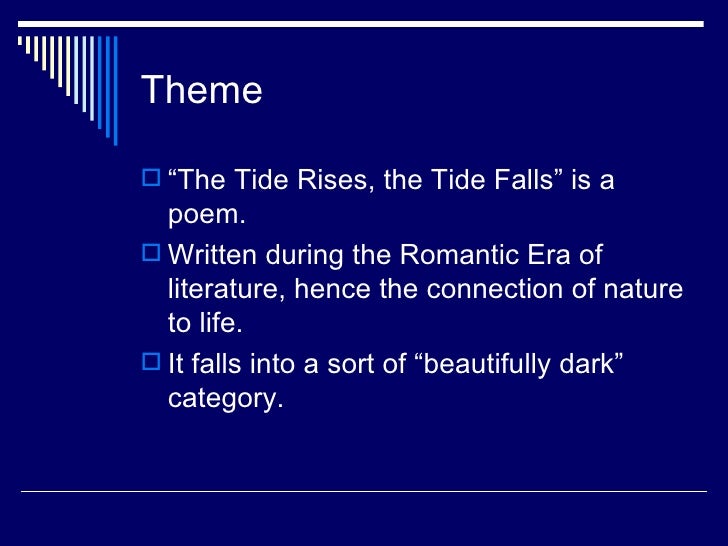 Theme

“The Tide Rises, the Tide Falls” is a poem.

Written during the Romantic Era of literature, hence the connection of nature to life.

It falls into a sort of “beautifully dark” category.